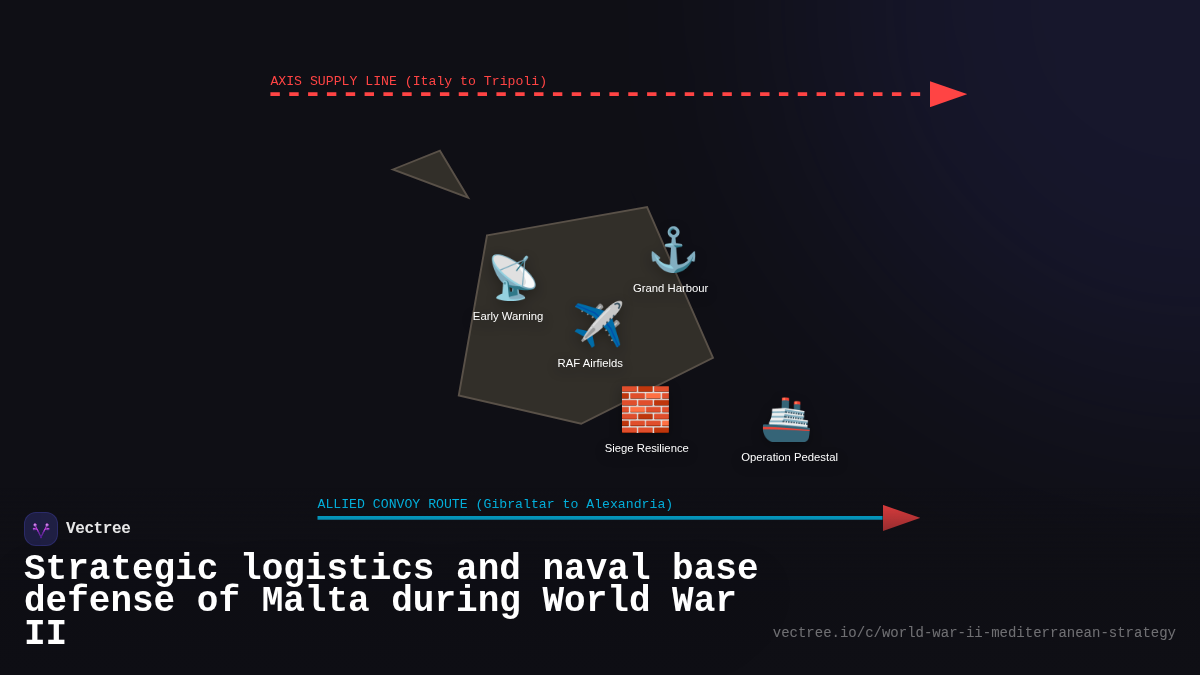 AXIS SUPPLY LINE (Italy to Tripoli)

Grand Harbour

Early Warning

RAF Airfields

Siege Resilience

Operation Pedestal

ALLIED CONVOY ROUTE (Gibraltar to Alexandria)

Vectree

Strategic logistics and naval base defense of Malta during World War II

vectree.io/c/world-war-ii-mediterranean-strategy